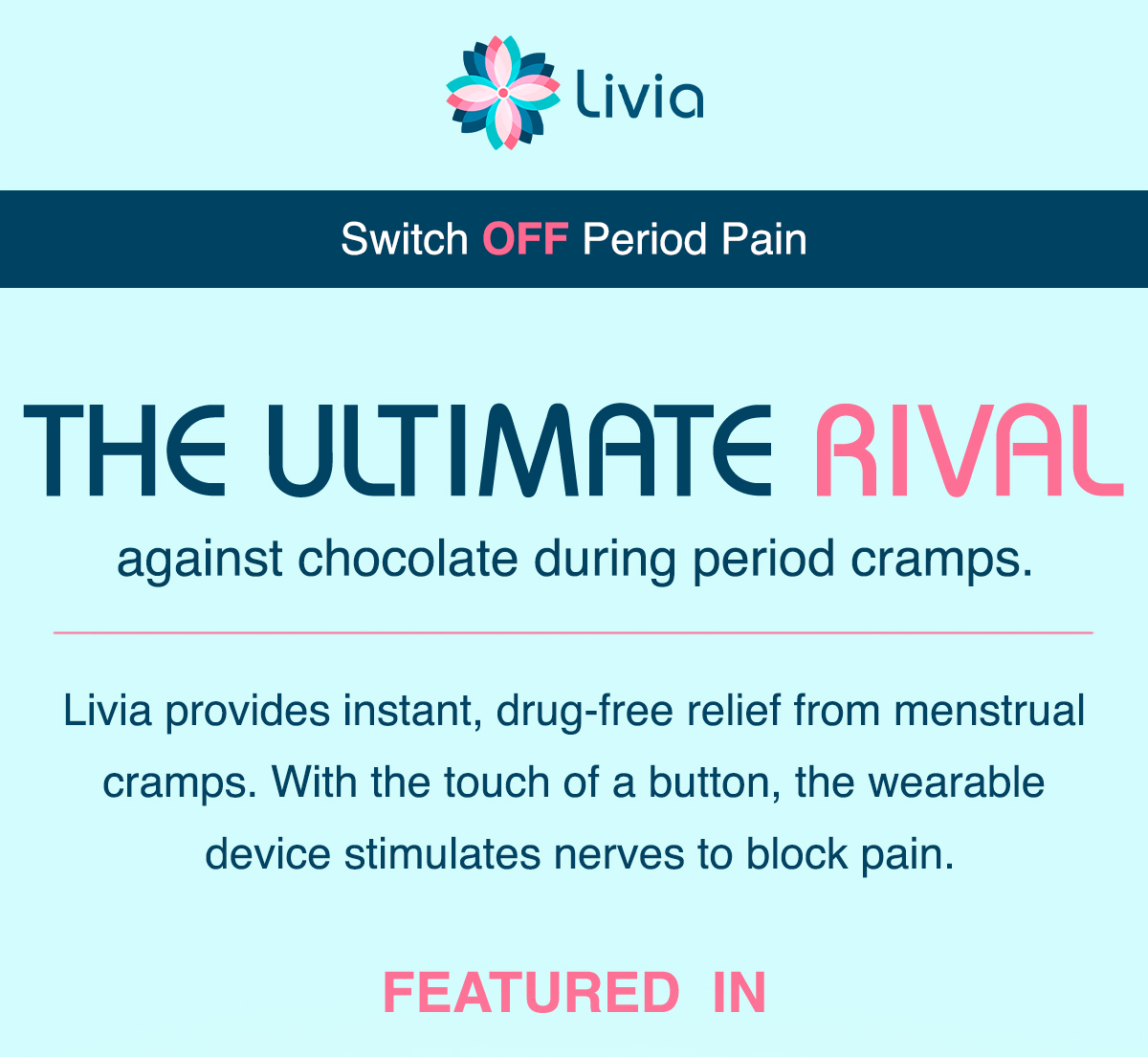 Livia

Switch OFF Period Pain

THE ULTIMATE RIVAL

against chocolate during period cramps.

Livia provides instant, drug-free relief from menstrual cramps. With the touch of a button, the wearable device stimulates nerves to block pain.

FEATURED IN